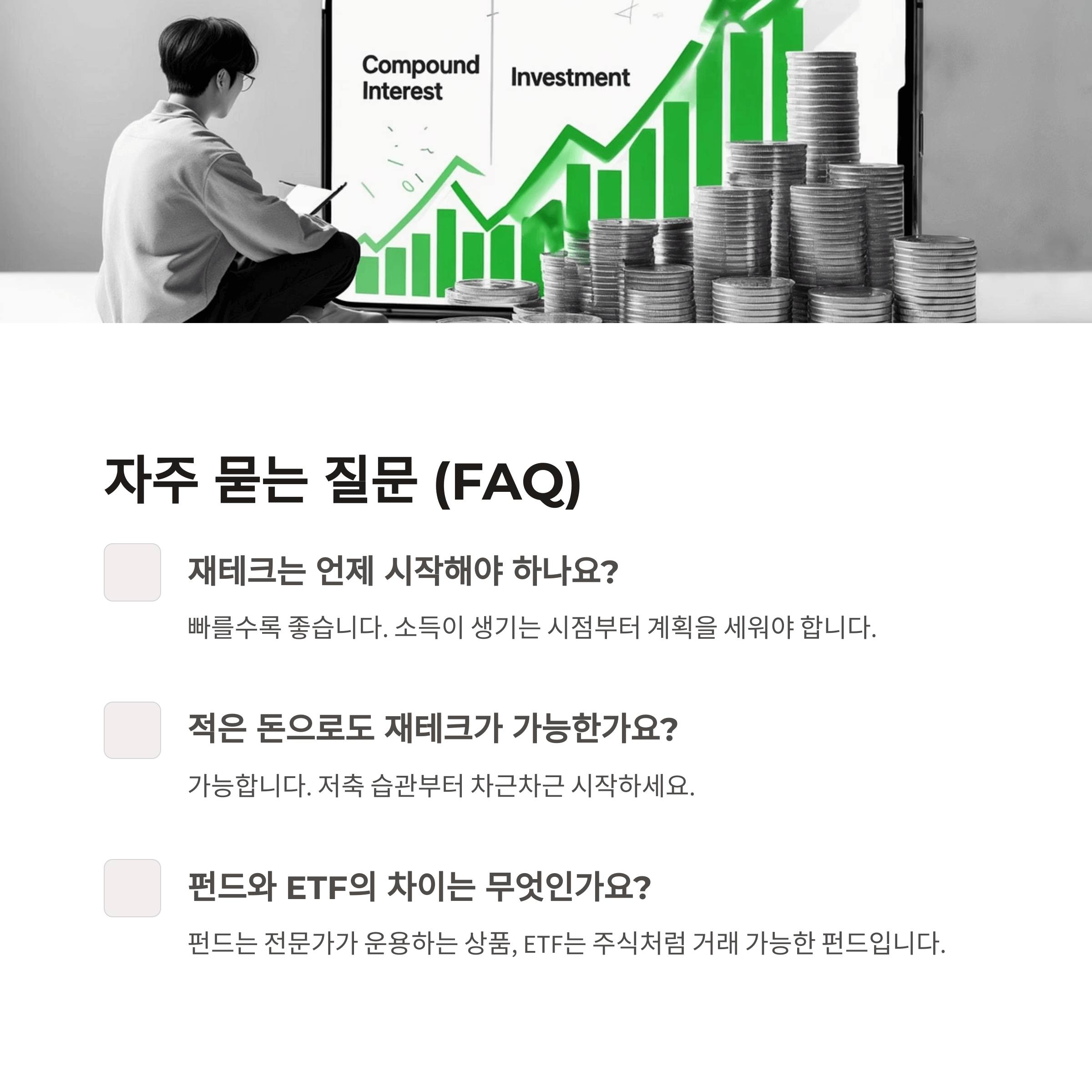 Compound Interest

Investment

자주 묻는 질문 (FAQ)

재테크는 언제 시작해야 하나요?

빠를수록 좋습니다. 소득이 생기는 시점부터 계획을 세워야 합니다.

적은 돈으로도 재테크가 가능한가요?

가능합니다. 저축 습관부터 차근차근 시작하세요.

펀드와 ETF의 차이는 무엇인가요?

펀드는 전문가가 운용하는 상품, ETF는 주식처럼 거래 가능한 펀드입니다.